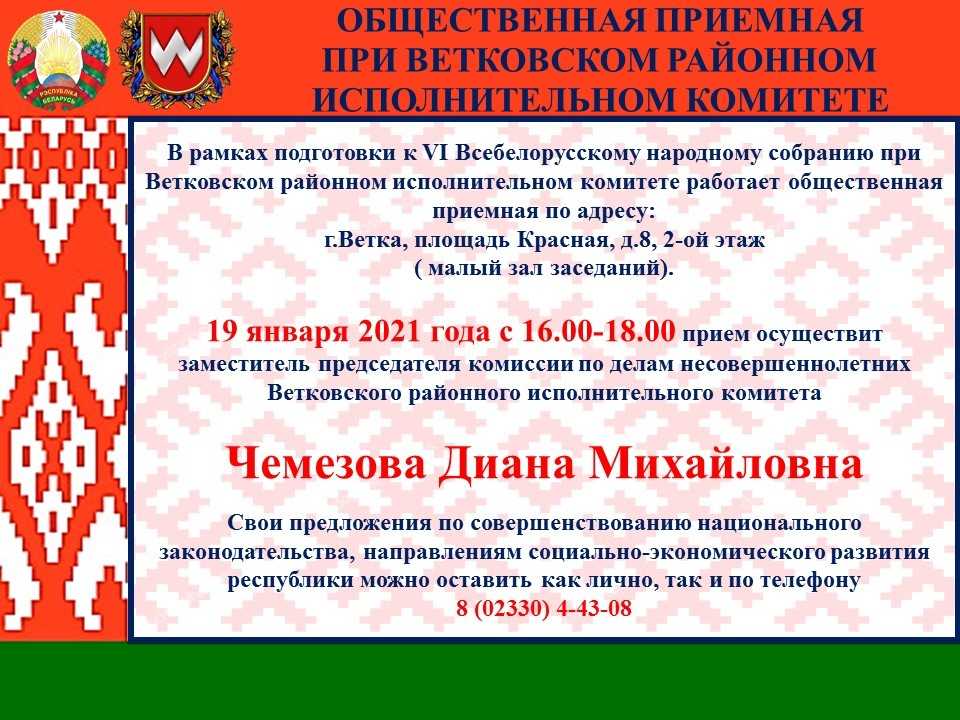 РЭСПУБЛІКА БЕЛАРУСЬ

ОБЩЕСТВЕННАЯ ПРИЕМНАЯ ПРИ ВЕТКОВСКОМ РАЙОННОМ ИСПОЛНИТЕЛЬНОМ КОМИТЕТЕ

В рамках подготовки к VI Всебелорусскому народному собранию при Ветковском районном исполнительном комитете работает общественная приемная по адресу:
г.Ветка, площадь Красная, д.8, 2-ой этаж
( малый зал заседаний).

19 января 2021 года с 16.00-18.00 прием осуществит заместитель председателя комиссии по делам несовершеннолетних Ветковского районного исполнительного комитета

Чемезова Диана Михайловна

Свои предложения по совершенствованию национального законодательства, направлениям социально-экономического развития республики можно оставить как лично, так и по телефону
8 (02330) 4-43-08